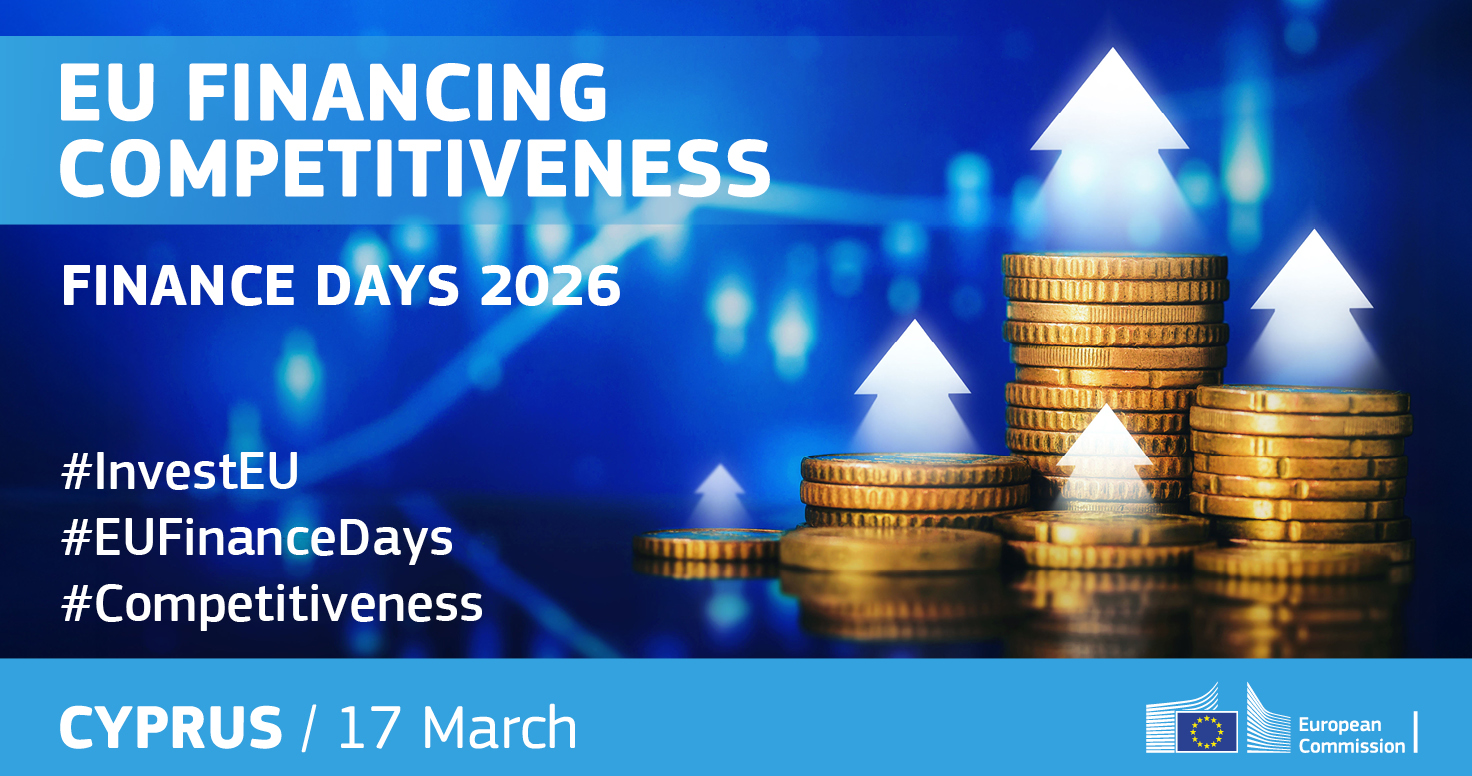 EU FINANCING COMPETITIVENESS

FINANCE DAYS 2026

#InvestEU
#EUFinanceDays
#Competitiveness

CYPRUS / 17 March

European Commission